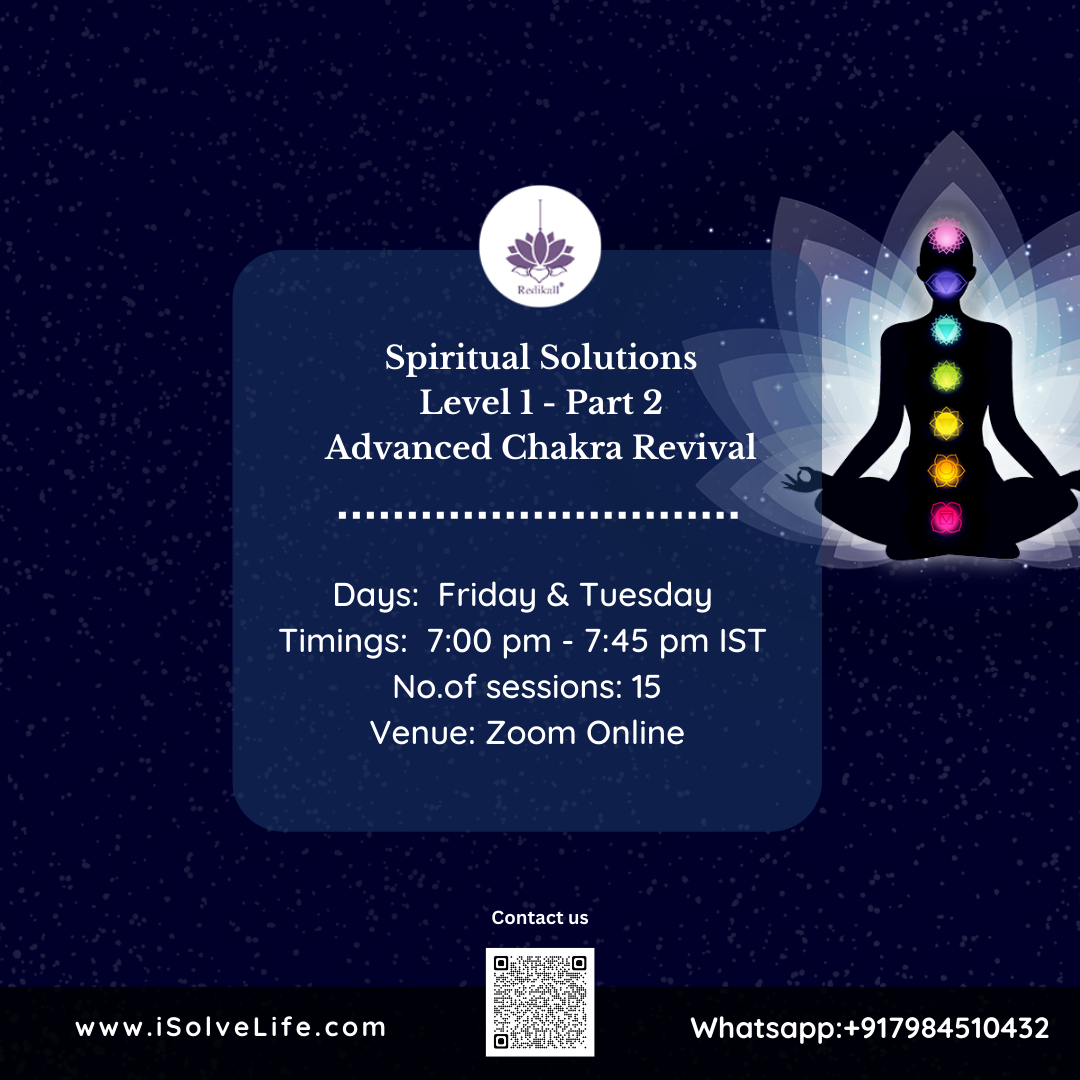 Redikall

Spiritual Solutions
Level 1 - Part 2
Advanced Chakra Revival

Days: Friday & Tuesday
Timings: 7:00 pm - 7:45 pm IST
No.of sessions: 15
Venue: Zoom Online

Contact us

www.iSolveLife.com

Whatsapp:+917984510432